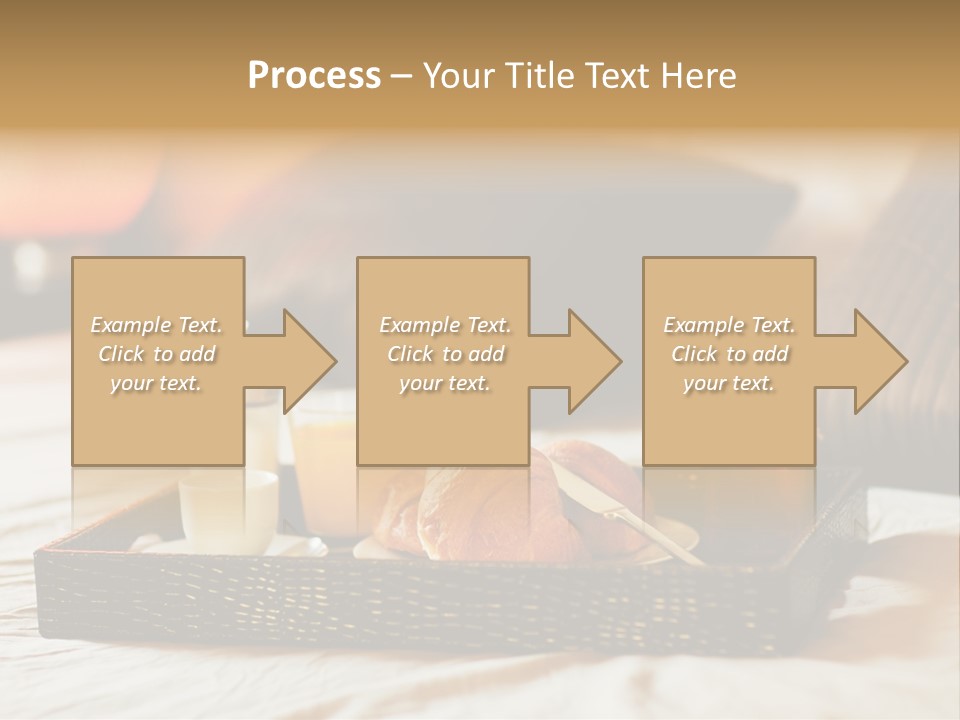 Process – Your Title Text Here

Example Text. Click to add your text.

Example Text. Click to add your text.

Example Text. Click to add your text.